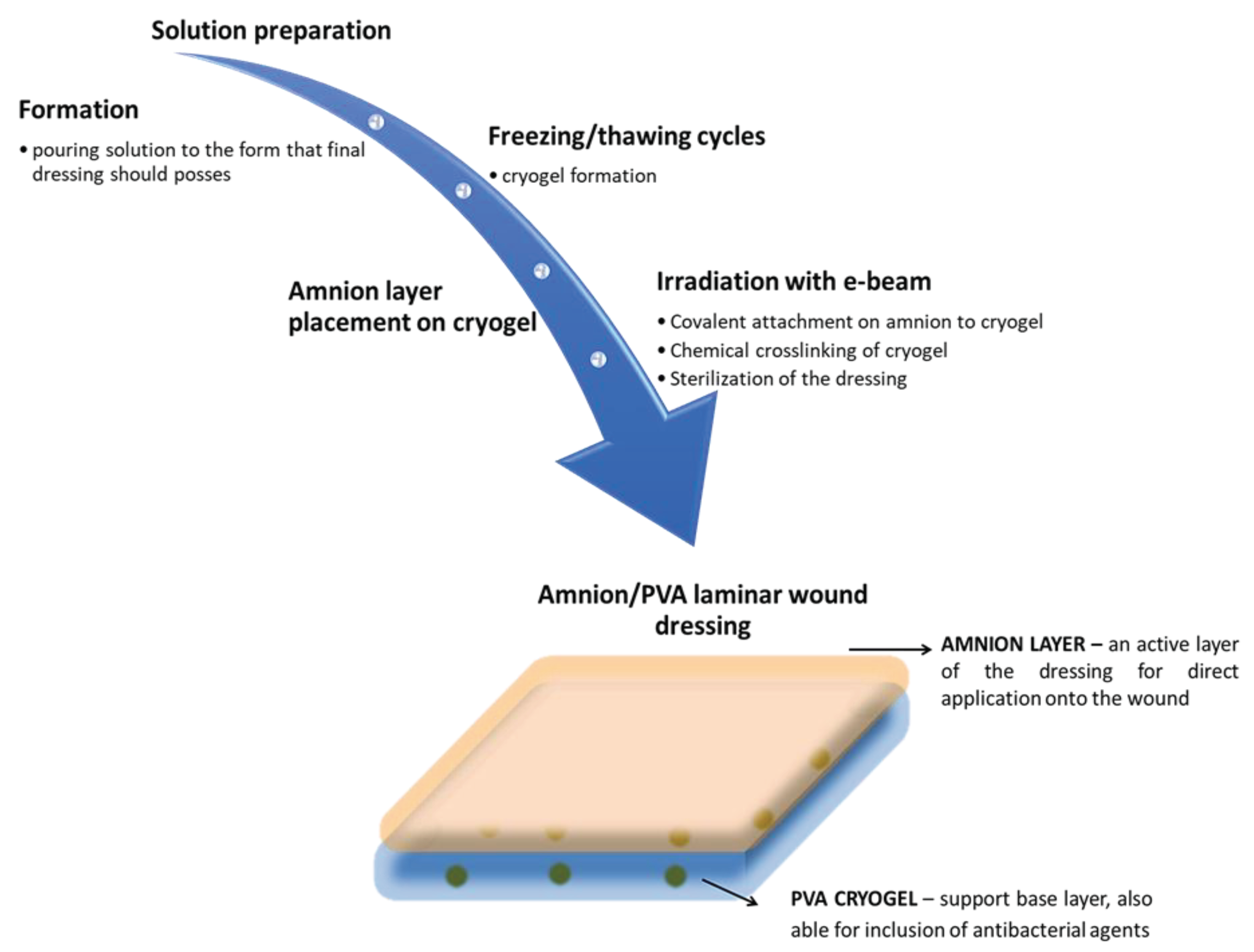 Solution preparation

Formation

• pouring solution to the form that final dressing should posses

Freezing/thawing cycles

• cryogel formation

Amnion layer placement on cryogel

Irradiation with e-beam

• Covalent attachment on amnion to cryogel
• Chemical crosslinking of cryogel
• Sterilization of the dressing

Amnion/PVA laminar wound dressing

AMNION LAYER – an active layer of the dressing for direct application onto the wound

PVA CRYOGEL – support base layer, also able for inclusion of antibacterial agents